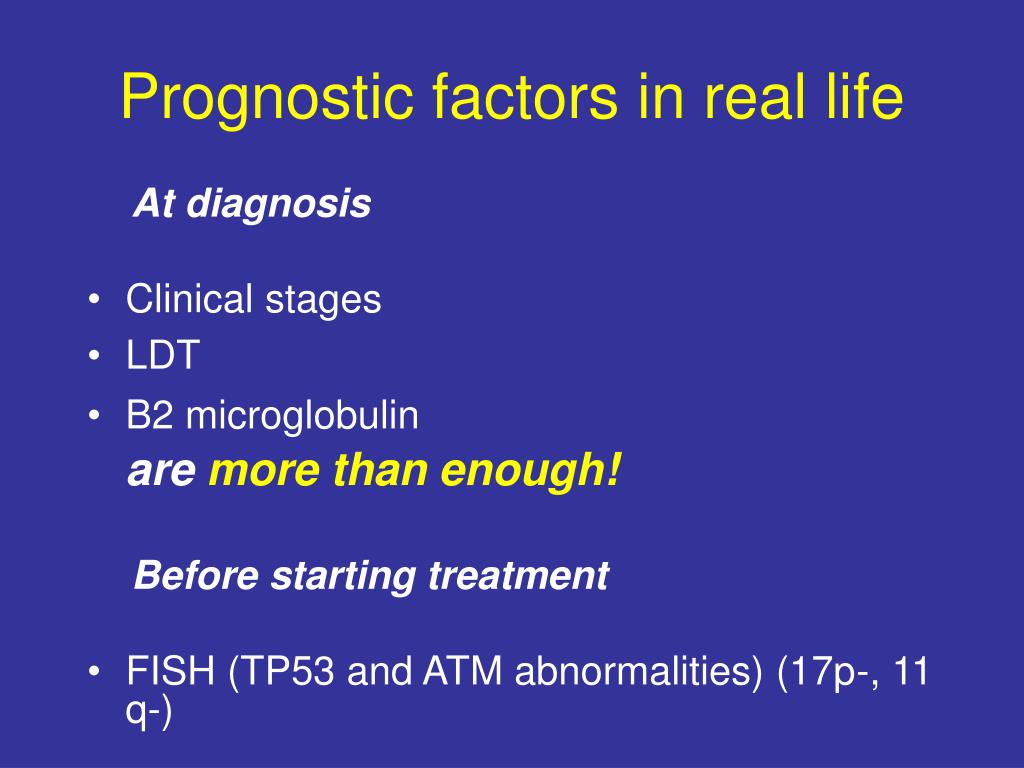 Prognostic factors in real life

At diagnosis

• Clinical stages
• LDT
• B2 microglobulin

are more than enough!

Before starting treatment

• FISH (TP53 and ATM abnormalities) (17p-, 11 q-)